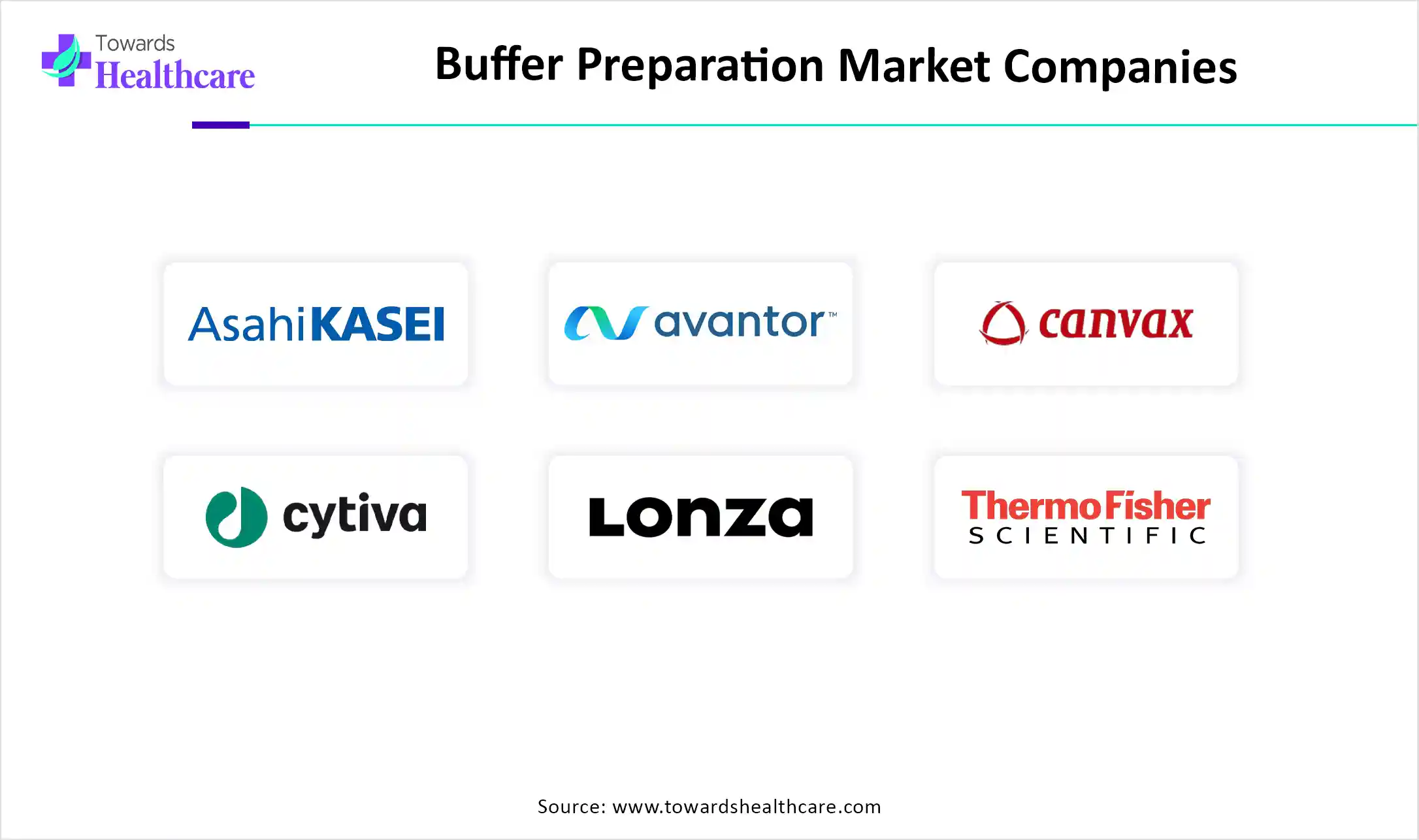 Towards Healthcare

Buffer Preparation Market Companies

AsahiKASEI

avantor™

canvax

cytiva

Lonza

ThermoFisher SCIENTIFIC

Source: www.towardshealthcare.com